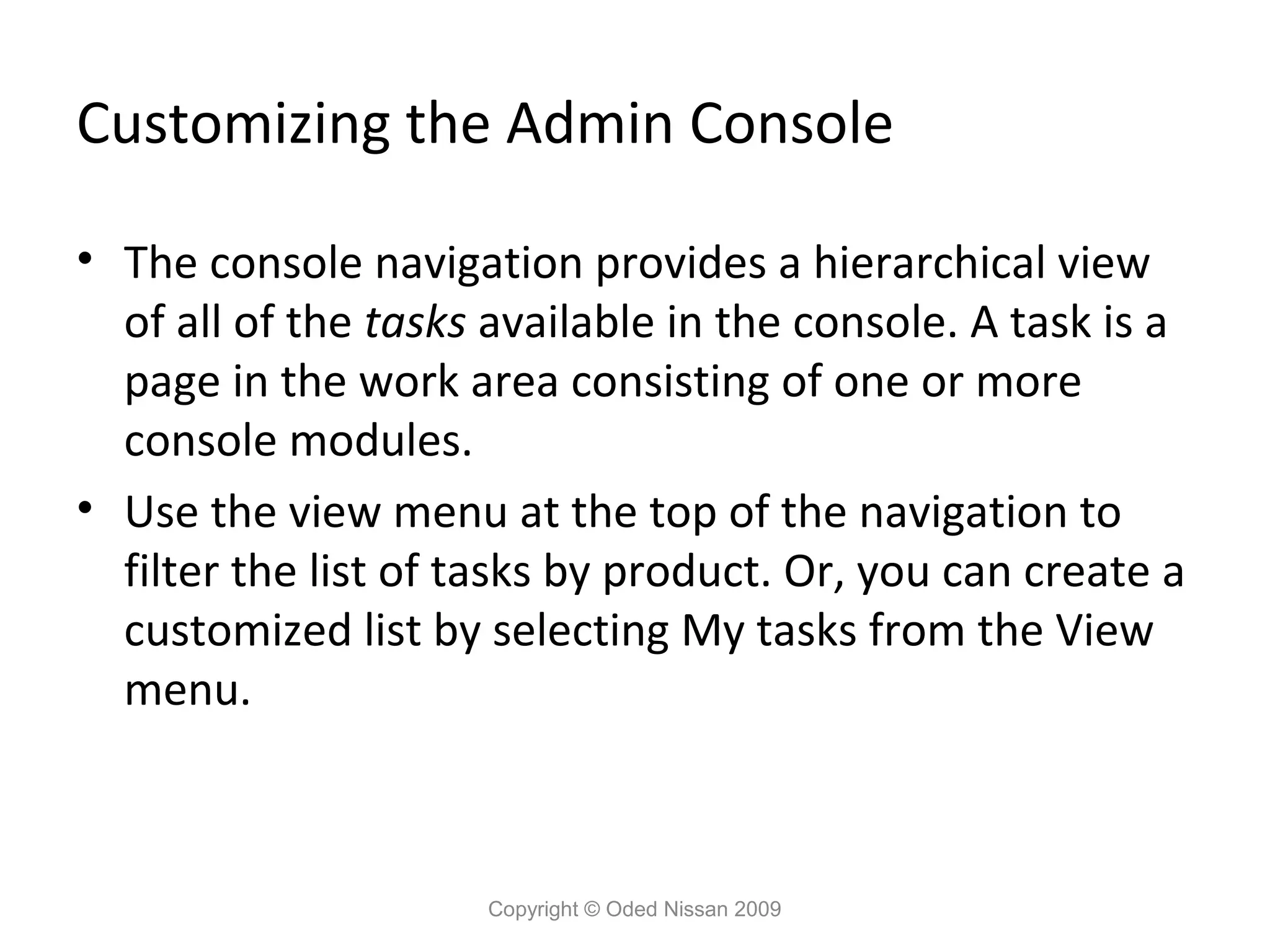 Customizing the Admin Console

• The console navigation provides a hierarchical view of all of the tasks available in the console. A task is a page in the work area consisting of one or more console modules.

• Use the view menu at the top of the navigation to filter the list of tasks by product. Or, you can create a customized list by selecting My tasks from the View menu.

Copyright © Oded Nissan 2009